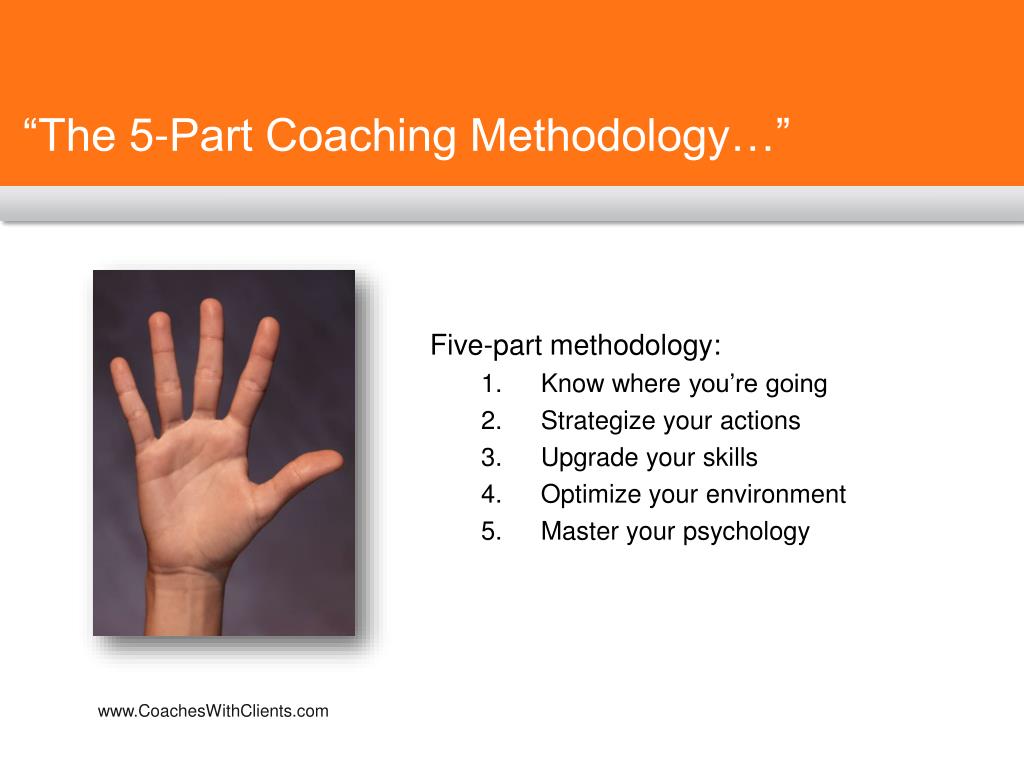 “The 5-Part Coaching Methodology…”

Five-part methodology:

1. Know where you’re going
2. Strategize your actions
3. Upgrade your skills
4. Optimize your environment
5. Master your psychology

www.CoachesWithClients.com